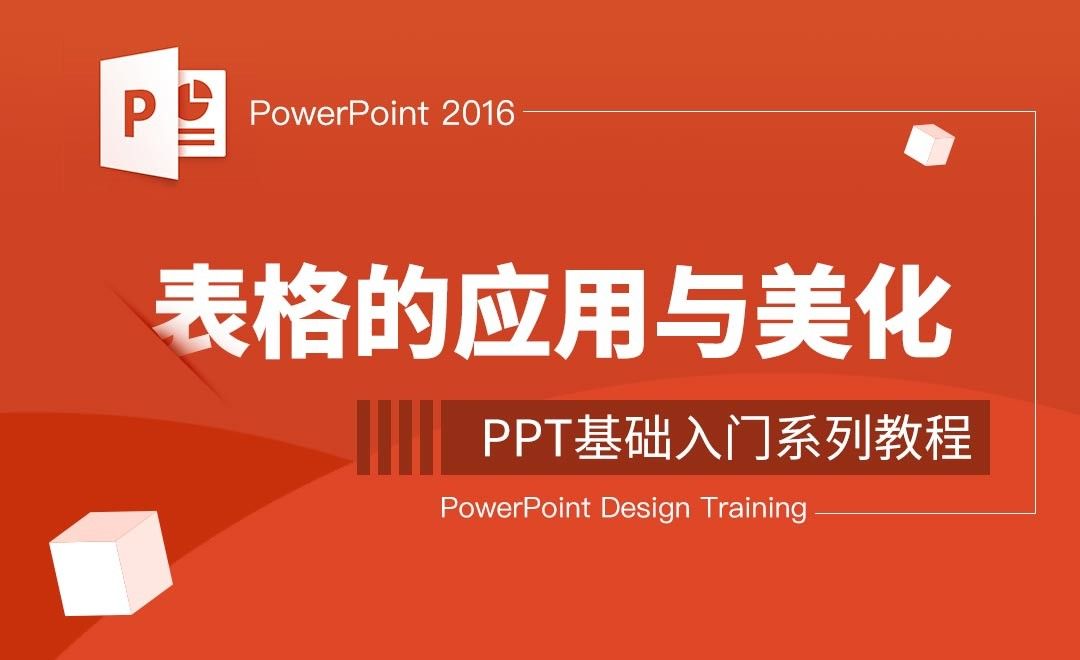 P

PowerPoint 2016

表格的应用与美化

PPT基础入门系列教程

PowerPoint Design Training